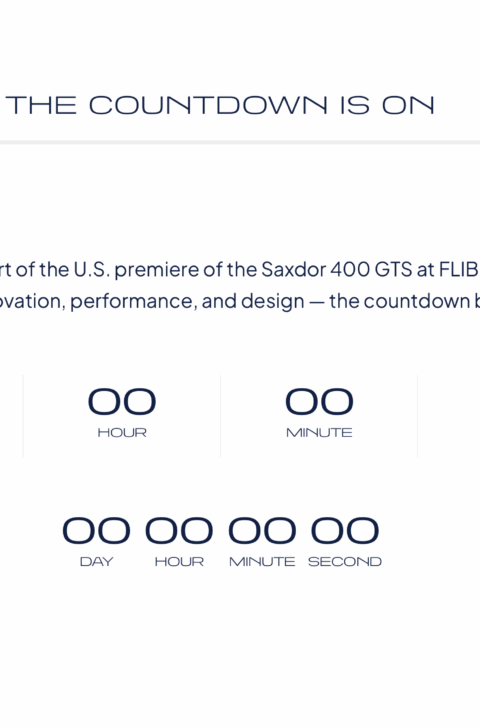 THE COUNTDOWN IS ON

rt of the U.S. premiere of the Saxdor 400 GTS at FLIB
ovation, performance, and design — the countdown b

00
HOUR

00
MINUTE

00
DAY

00
HOUR

00
MINUTE

00
SECOND